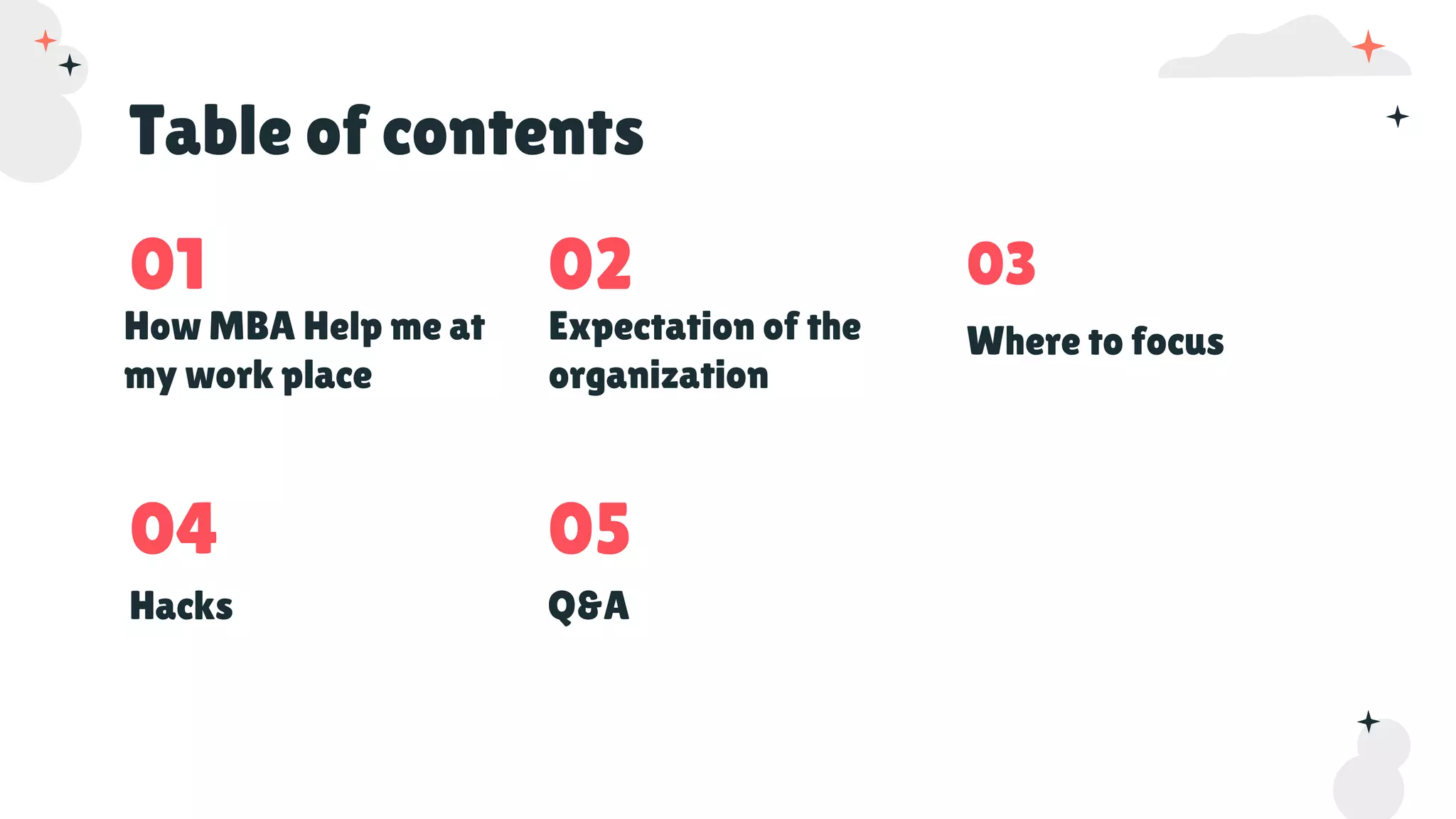 Table of contents

01

How MBA Help me at my work place

02

Expectation of the organization

03

Where to focus

04

Hacks

05

Q&A